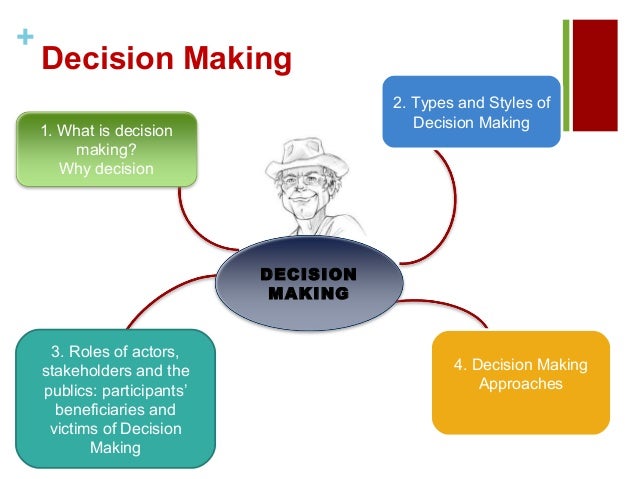 +
Decision Making

1. What is decision making?
Why decision

2. Types and Styles of Decision Making

DECISION MAKING

3. Roles of actors, stakeholders and the publics: participants' beneficiaries and victims of Decision Making

4. Decision Making Approaches